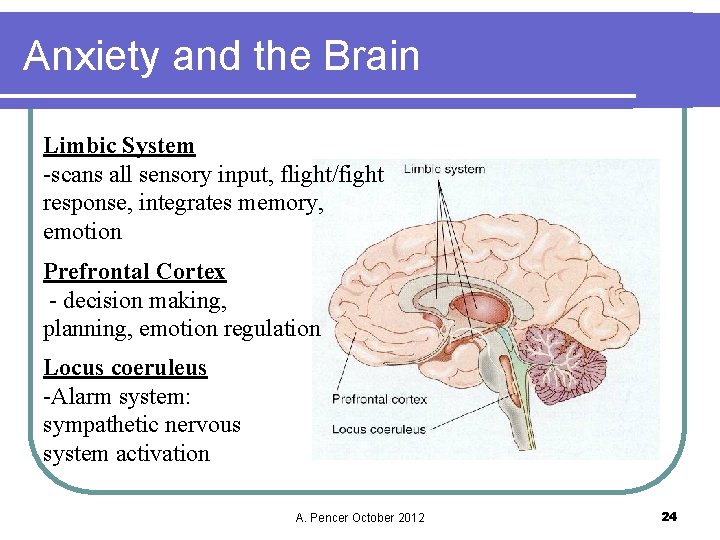 Anxiety and the Brain

Limbic System
-scans all sensory input, flight/fight response, integrates memory, emotion

Prefrontal Cortex
- decision making, planning, emotion regulation

Locus coeruleus
-Alarm system: sympathetic nervous system activation

Limbic system

Prefrontal cortex

Locus coeruleus

A. Pencer October 2012

24